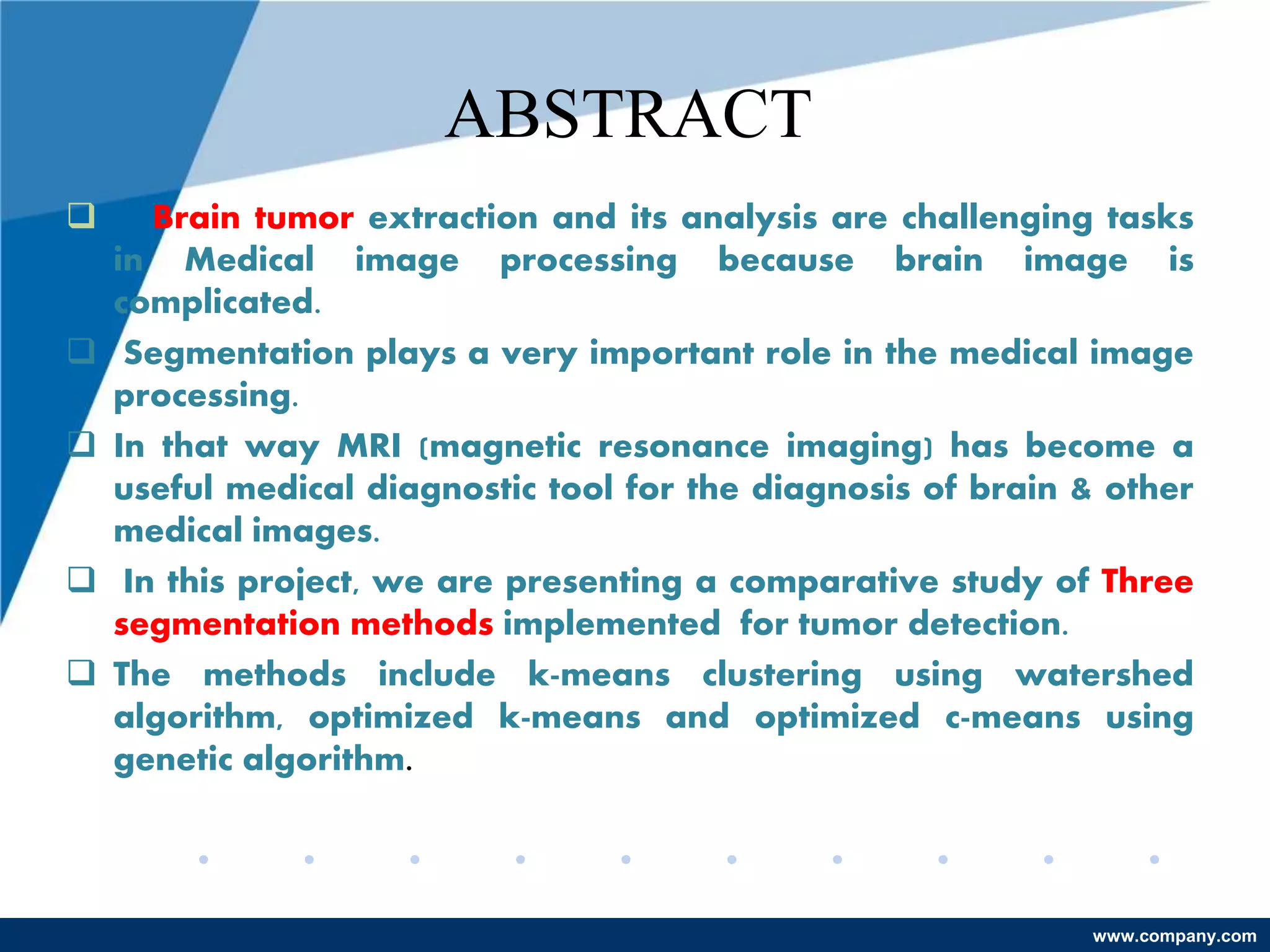 ABSTRACT

❑ Brain tumor extraction and its analysis are challenging tasks in Medical image processing because brain image is complicated.

❑ Segmentation plays a very important role in the medical image processing.

❑ In that way MRI (magnetic resonance imaging) has become a useful medical diagnostic tool for the diagnosis of brain & other medical images.

❑ In this project, we are presenting a comparative study of Three segmentation methods implemented for tumor detection.

❑ The methods include k-means clustering using watershed algorithm, optimized k-means and optimized c-means using genetic algorithm.

www.company.com